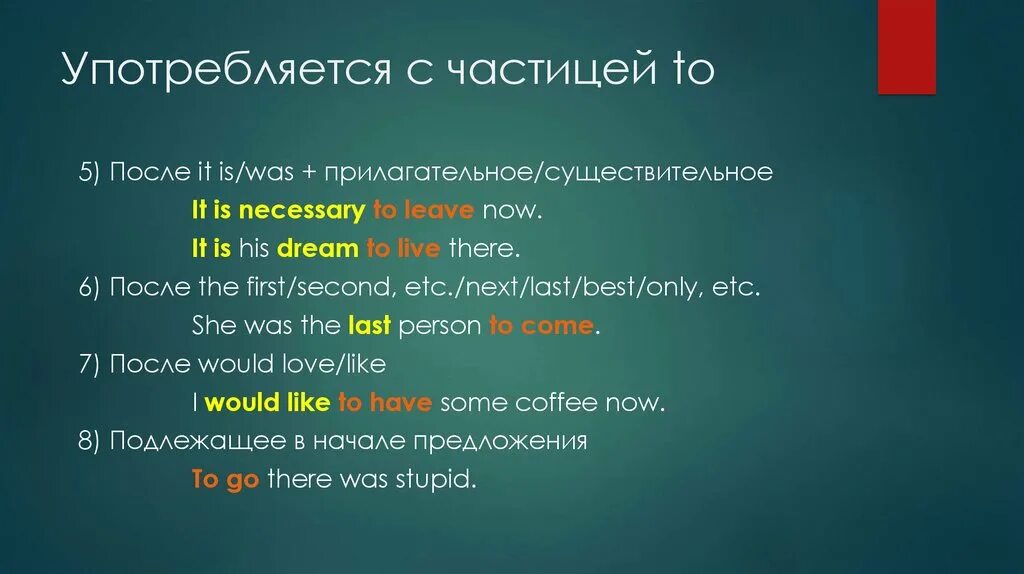 Употребляется с частицей to

5) После it is/was + прилагательное/существительное

It is necessary to leave now.

It is his dream to live there.

6) После the first/second, etc./next/last/best/only, etc.

She was the last person to come.

7) После would love/like

I would like to have some coffee now.

8) Подлежащее в начале предложения

To go there was stupid.